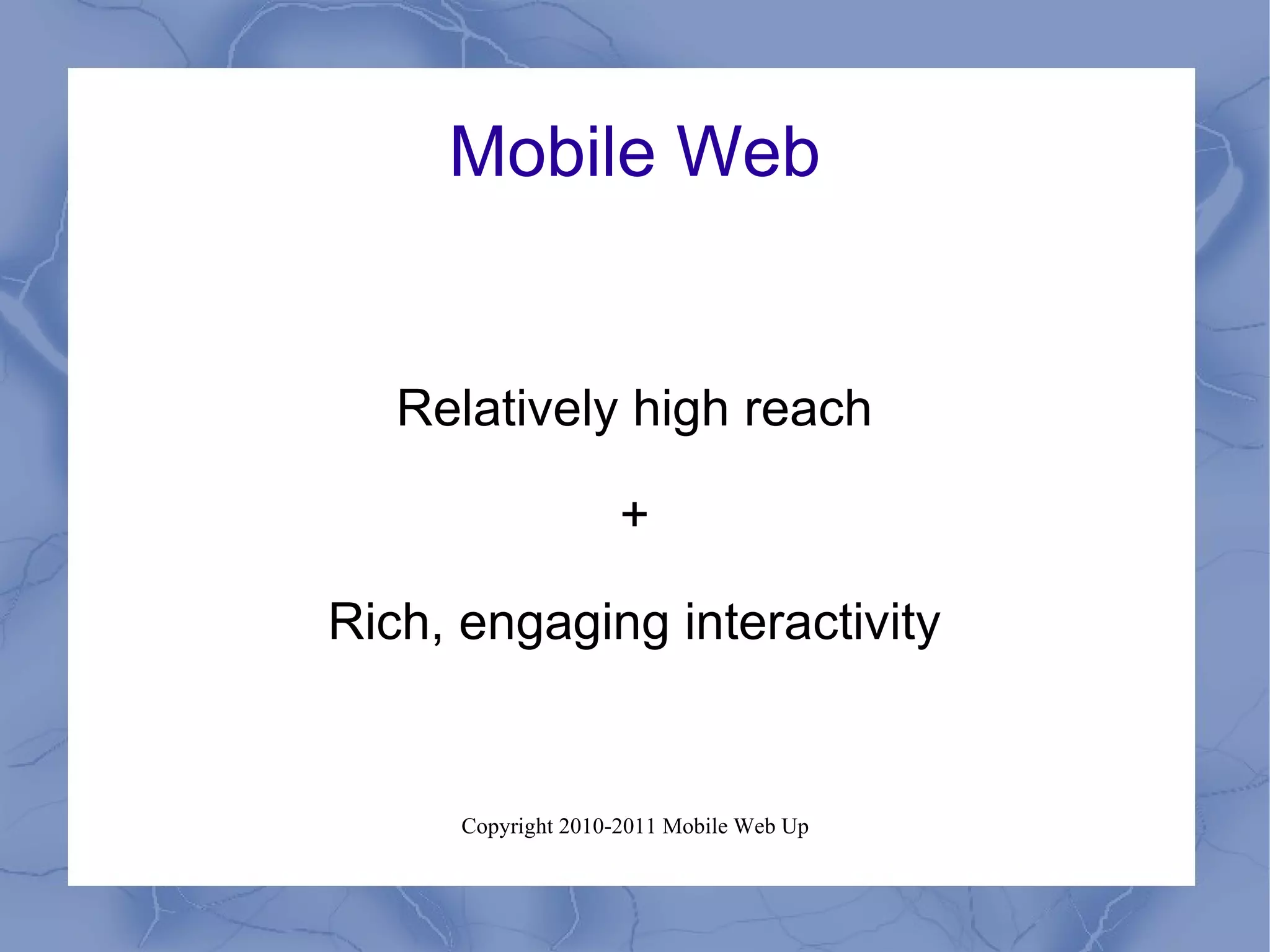 Mobile Web

Relatively high reach

+

Rich, engaging interactivity

Copyright 2010-2011 Mobile Web Up